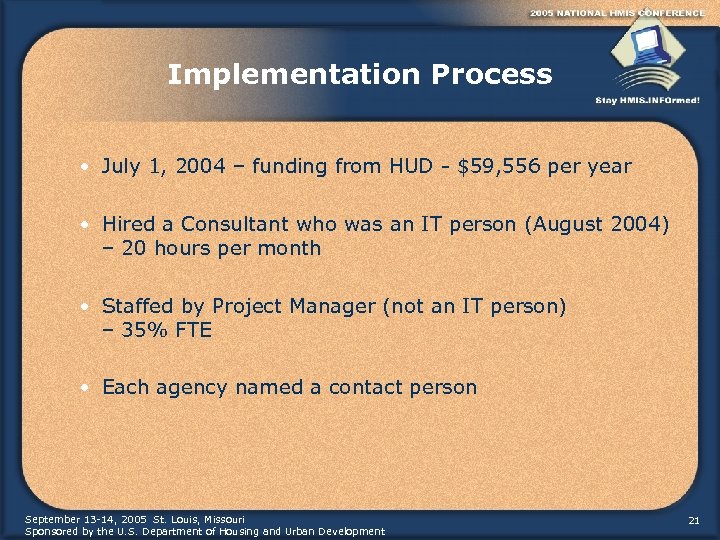 2005 NATIONAL HMIS CONFERENCE

Stay HMIS.INFOrmed!

Implementation Process

• July 1, 2004 – funding from HUD - \$59,556 per year

• Hired a Consultant who was an IT person (August 2004) – 20 hours per month

• Staffed by Project Manager (not an IT person) – 35% FTE

• Each agency named a contact person

September 13-14, 2005 St. Louis, Missouri
Sponsored by the U.S. Department of Housing and Urban Development

21